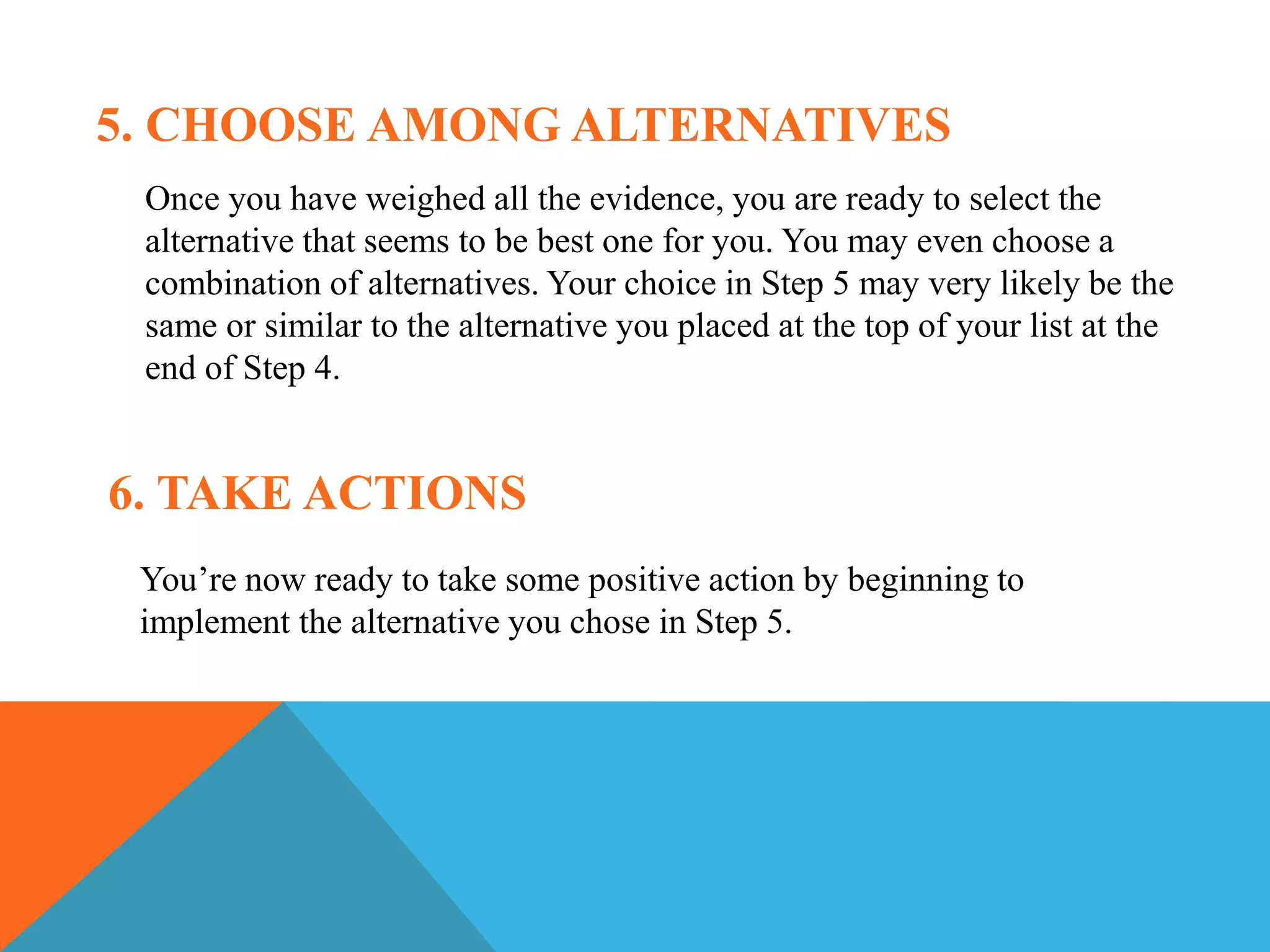 5. CHOOSE AMONG ALTERNATIVES

Once you have weighed all the evidence, you are ready to select the alternative that seems to be best one for you. You may even choose a combination of alternatives. Your choice in Step 5 may very likely be the same or similar to the alternative you placed at the top of your list at the end of Step 4.

6. TAKE ACTIONS

You’re now ready to take some positive action by beginning to implement the alternative you chose in Step 5.